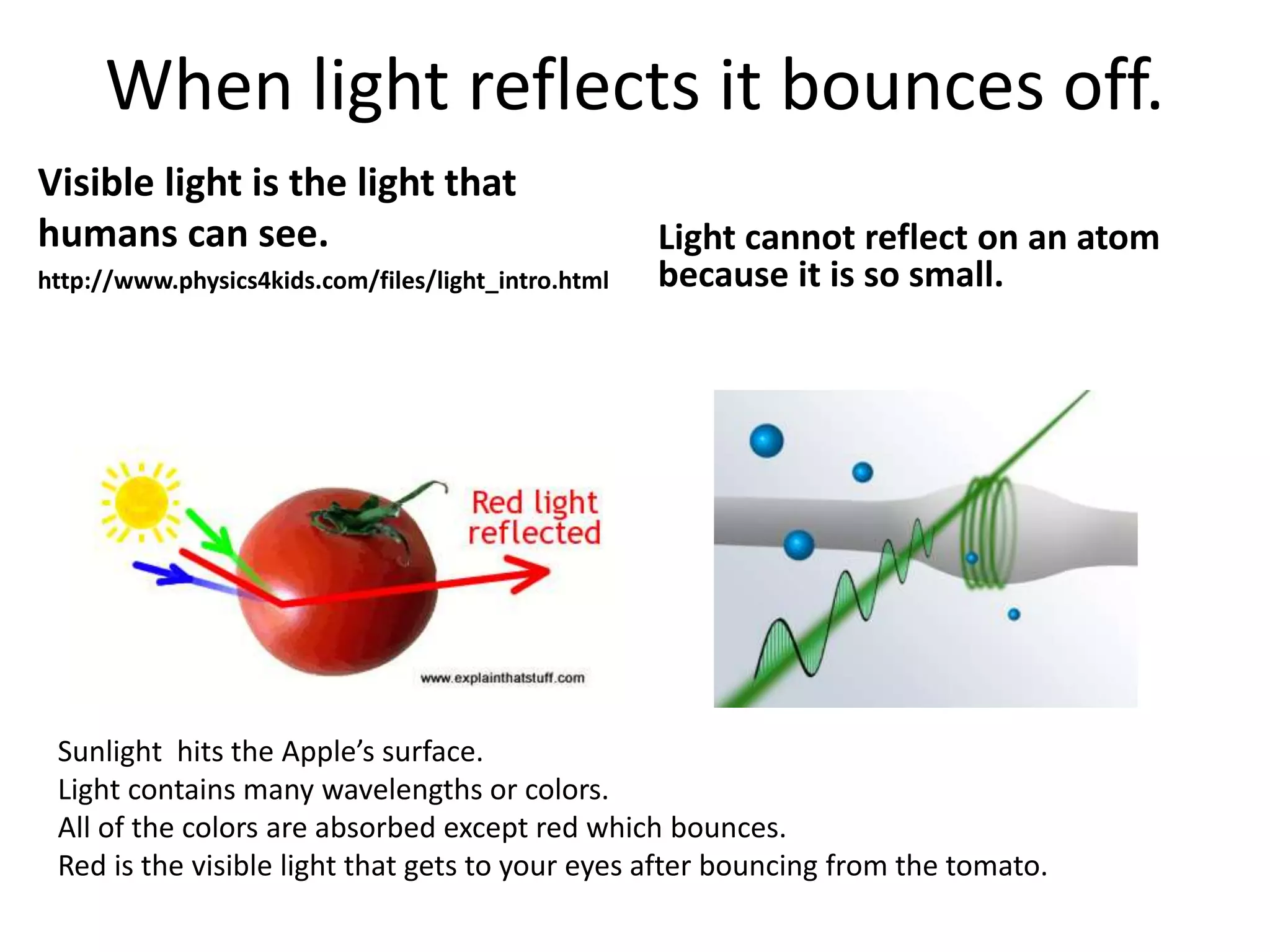 When light reflects it bounces off.

Visible light is the light that humans can see.

http://www.physics4kids.com/files/light_intro.html

Light cannot reflect on an atom because it is so small.

Red light reflected

www.explainthatstuff.com

Sunlight  hits the Apple's surface.
Light contains many wavelengths or colors.
All of the colors are absorbed except red which bounces.
Red is the visible light that gets to your eyes after bouncing from the tomato.